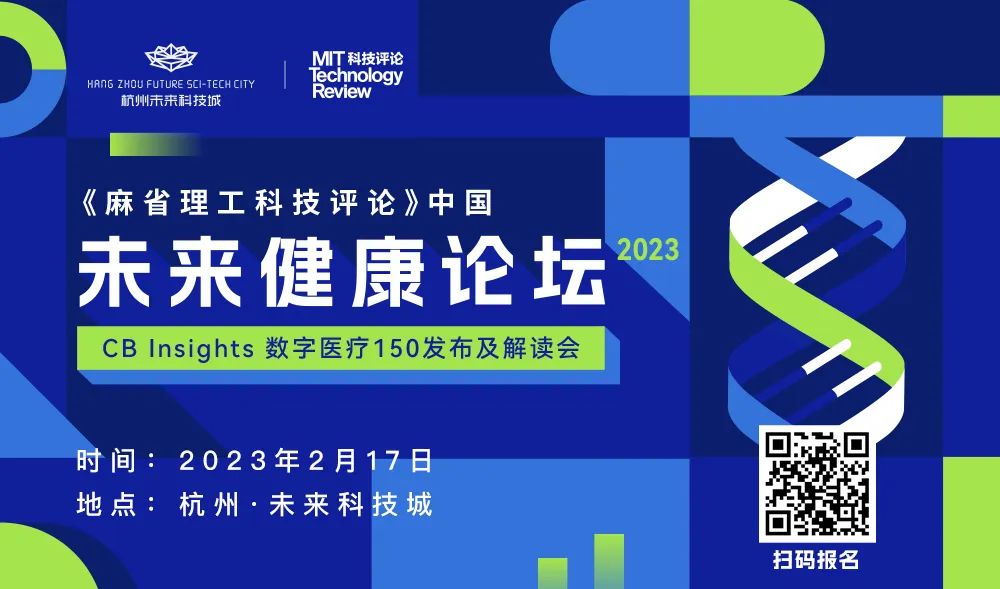 HANG ZHOU FUTURE SCI-TECH CITY
杭州未来科技城

MIT 科技评论
Technology Review

《麻省理工科技评论》中国
未来健康论坛 2023
CB Insights 数字医疗150发布及解读会

时间：2023年2月17日
地点：杭州·未来科技城

扫码报名